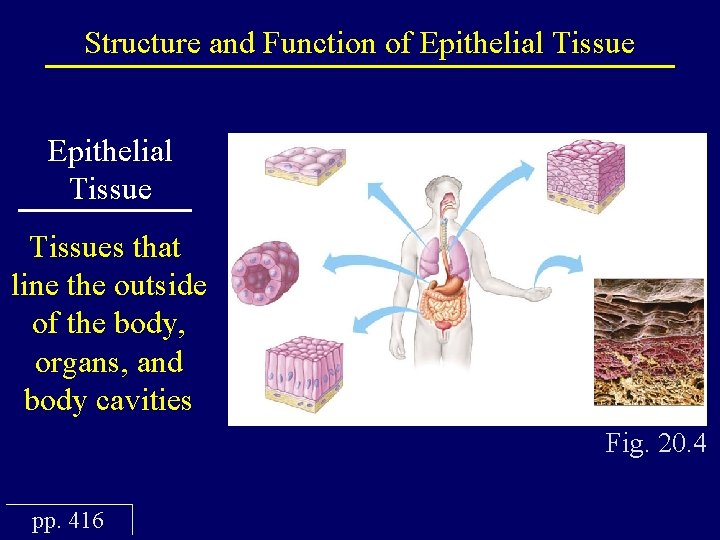 Structure and Function of Epithelial Tissue

Epithelial Tissue

Tissues that line the outside of the body, organs, and body cavities

Fig. 20.4

pp. 416